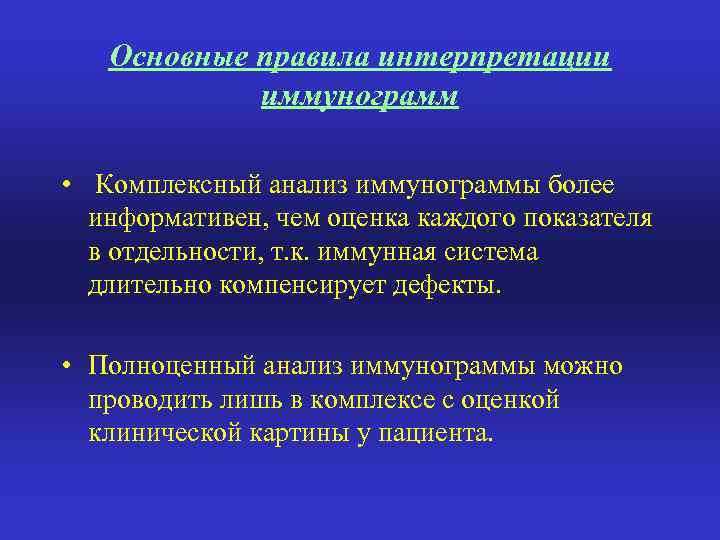 Основные правила интерпретации иммунограмм

• Комплексный анализ иммунограммы более информативен, чем оценка каждого показателя в отдельности, т.к. иммунная система длительно компенсирует дефекты.

• Полноценный анализ иммунограммы можно проводить лишь в комплексе с оценкой клинической картины у пациента.